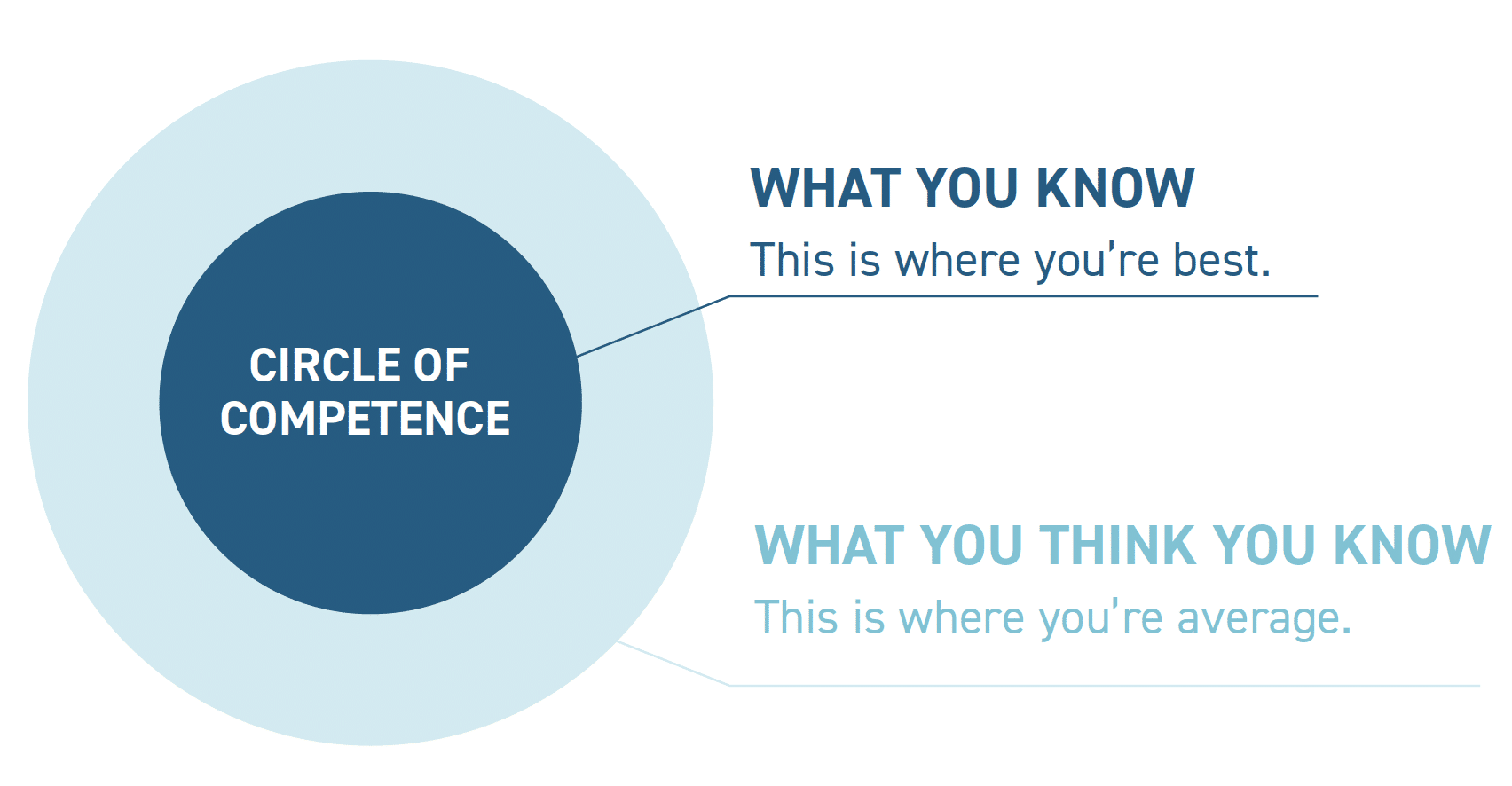 CIRCLE OF COMPETENCE

WHAT YOU KNOW

This is where you're best.

WHAT YOU THINK YOU KNOW

This is where you're average.